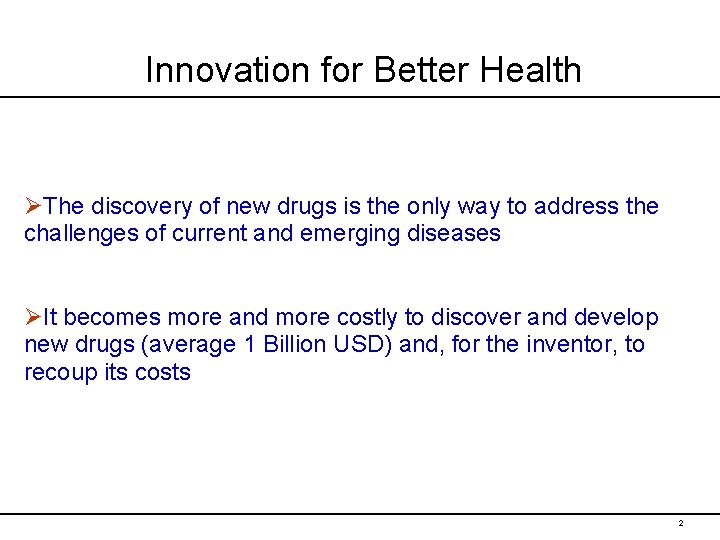 Innovation for Better Health

➢The discovery of new drugs is the only way to address the challenges of current and emerging diseases

➢It becomes more and more costly to discover and develop new drugs (average 1 Billion USD) and, for the inventor, to recoup its costs

2